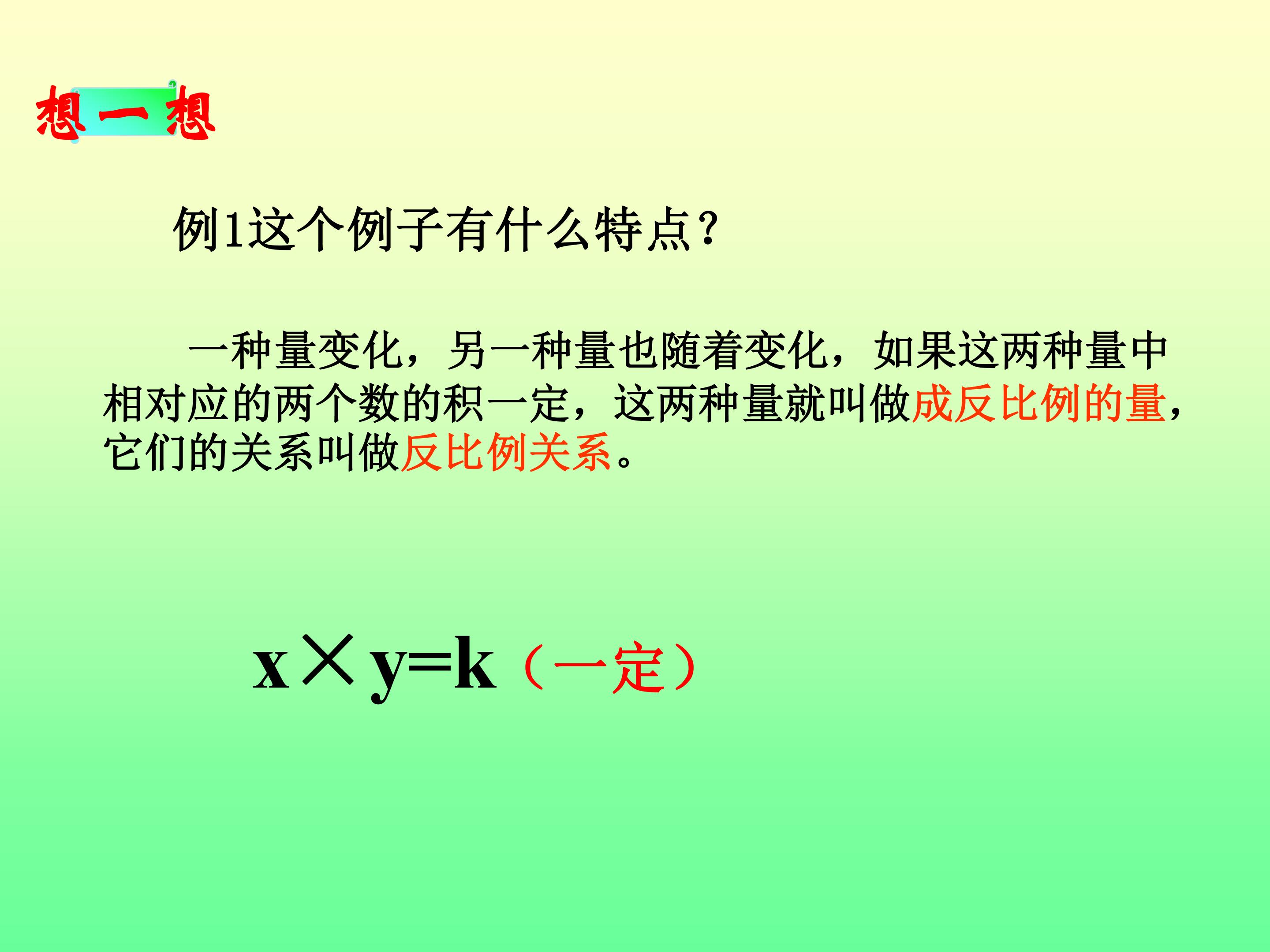 想一想

例1这个例子有什么特点？

一种量变化，另一种量也随着变化，如果这两种量中相对应的两个数的积一定，这两种量就叫做成反比例的量，它们的关系叫做反比例关系。

$x \times y = k$（一定）